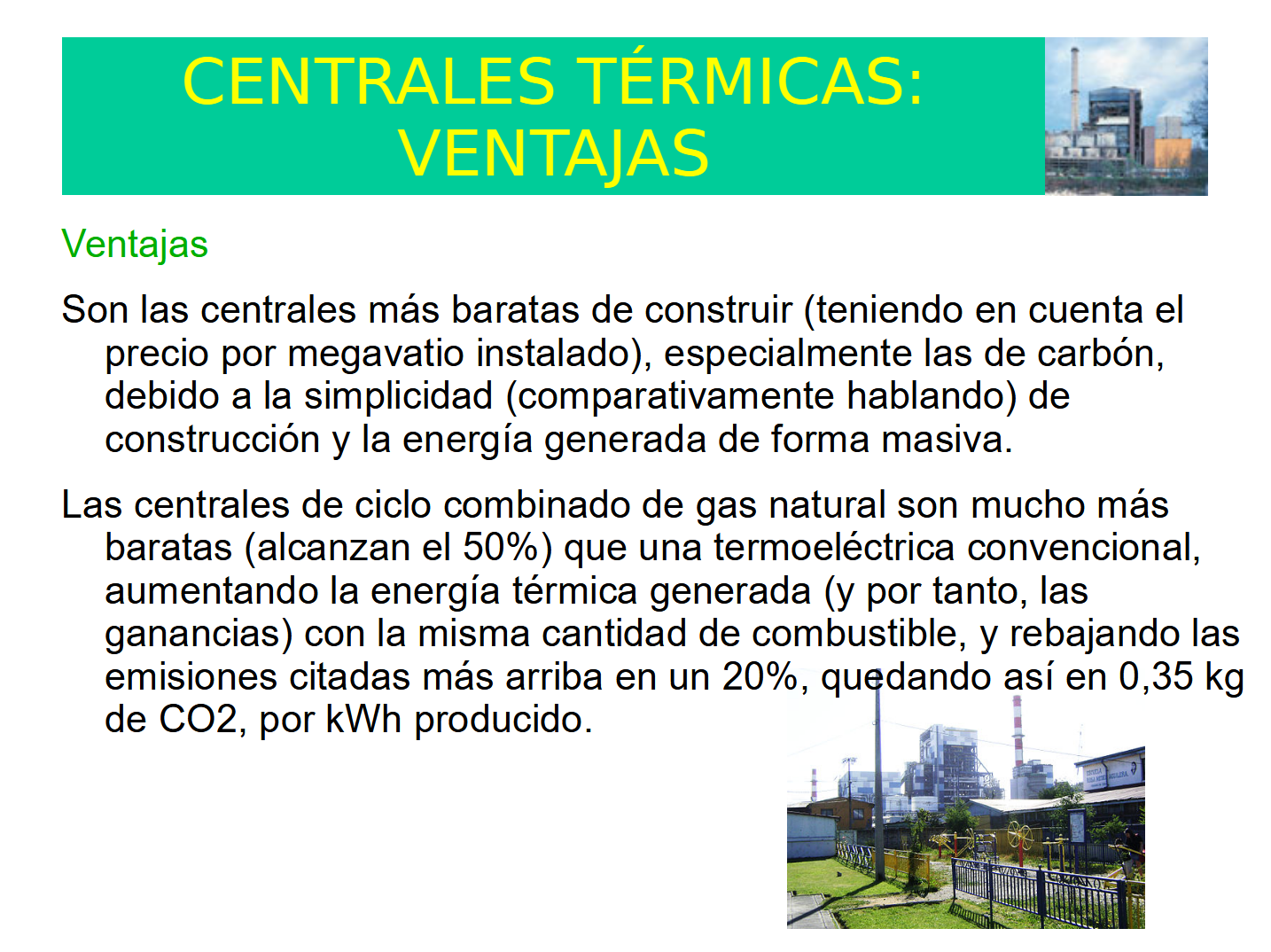 CENTRALES TÉRMICAS: VENTAJAS

Ventajas

Son las centrales más baratas de construir (teniendo en cuenta el precio por megavatio instalado), especialmente las de carbón, debido a la simplicidad (comparativamente hablando) de construcción y la energía generada de forma masiva.

Las centrales de ciclo combinado de gas natural son mucho más baratas (alcanzan el 50%) que una termoeléctrica convencional, aumentando la energía térmica generada (y por tanto, las ganancias) con la misma cantidad de combustible, y rebajando las emisiones citadas más arriba en un 20%, quedando así en 0,35 kg de CO2, por kWh producido.